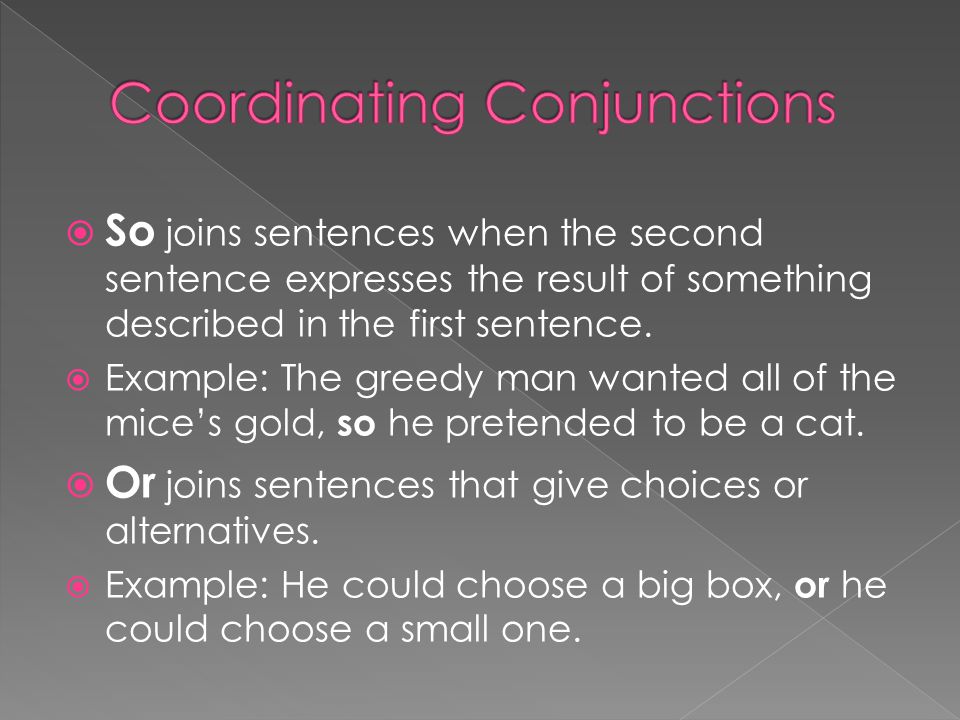 Coordinating Conjunctions

So joins sentences when the second sentence expresses the result of something described in the first sentence.

Example: The greedy man wanted all of the mice's gold, so he pretended to be a cat.

Or joins sentences that give choices or alternatives.

Example: He could choose a big box, or he could choose a small one.